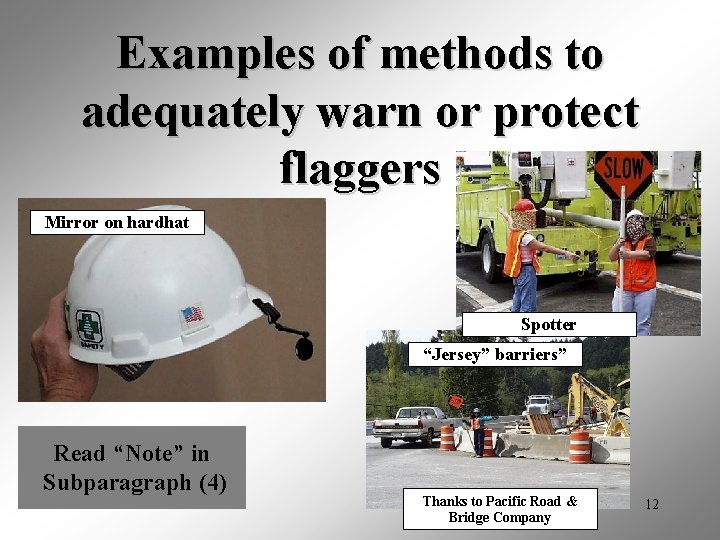 Examples of methods to adequately warn or protect flaggers

Mirror on hardhat

SAFETY

SLOW

Spotter

"Jersey" barriers"

Read "Note" in Subparagraph (4)

Thanks to Pacific Road & Bridge Company

12